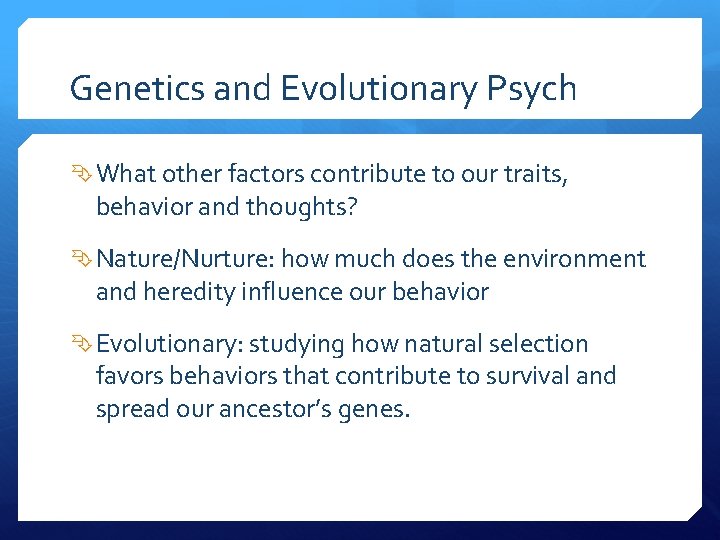 Genetics and Evolutionary Psych

What other factors contribute to our traits, behavior and thoughts?

Nature/Nurture: how much does the environment and heredity influence our behavior

Evolutionary: studying how natural selection favors behaviors that contribute to survival and spread our ancestor's genes.